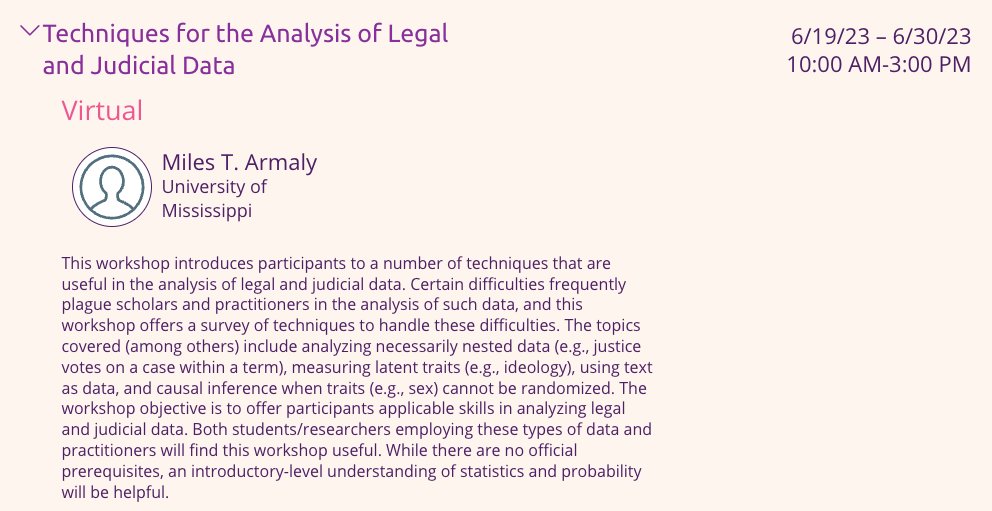 Techniques for the Analysis of Legal and Judicial Data

6/19/23 – 6/30/23
10:00 AM-3:00 PM

Virtual

Miles T. Armaly
University of Mississippi

This workshop introduces participants to a number of techniques that are useful in the analysis of legal and judicial data. Certain difficulties frequently plague scholars and practitioners in the analysis of such data, and this workshop offers a survey of techniques to handle these difficulties. The topics covered (among others) include analyzing necessarily nested data (e.g., justice votes on a case within a term), measuring latent traits (e.g., ideology), using text as data, and causal inference when traits (e.g., sex) cannot be randomized. The workshop objective is to offer participants applicable skills in analyzing legal and judicial data. Both students/researchers employing these types of data and practitioners will find this workshop useful. While there are no official prerequisites, an introductory-level understanding of statistics and probability will be helpful.